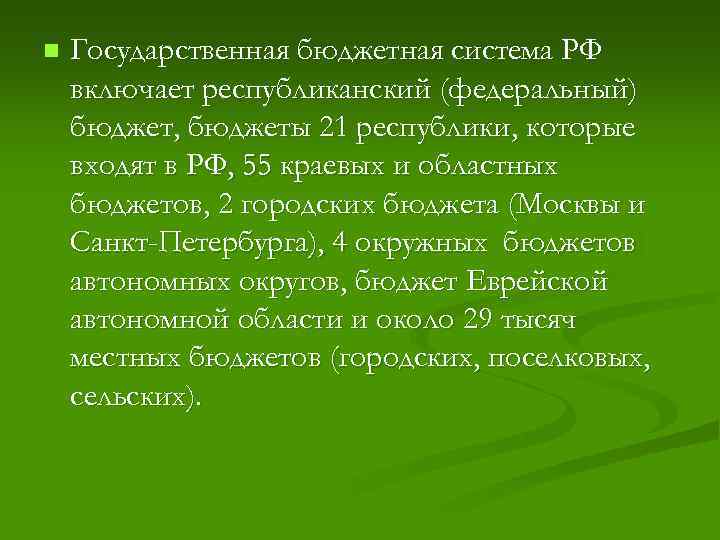 Государственная бюджетная система РФ включает республиканский (федеральный) бюджет, бюджеты 21 республики, которые входят в РФ, 55 краевых и областных бюджетов, 2 городских бюджета (Москвы и Санкт-Петербурга), 4 окружных бюджетов автономных округов, бюджет Еврейской автономной области и около 29 тысяч местных бюджетов (городских, поселковых, сельских).